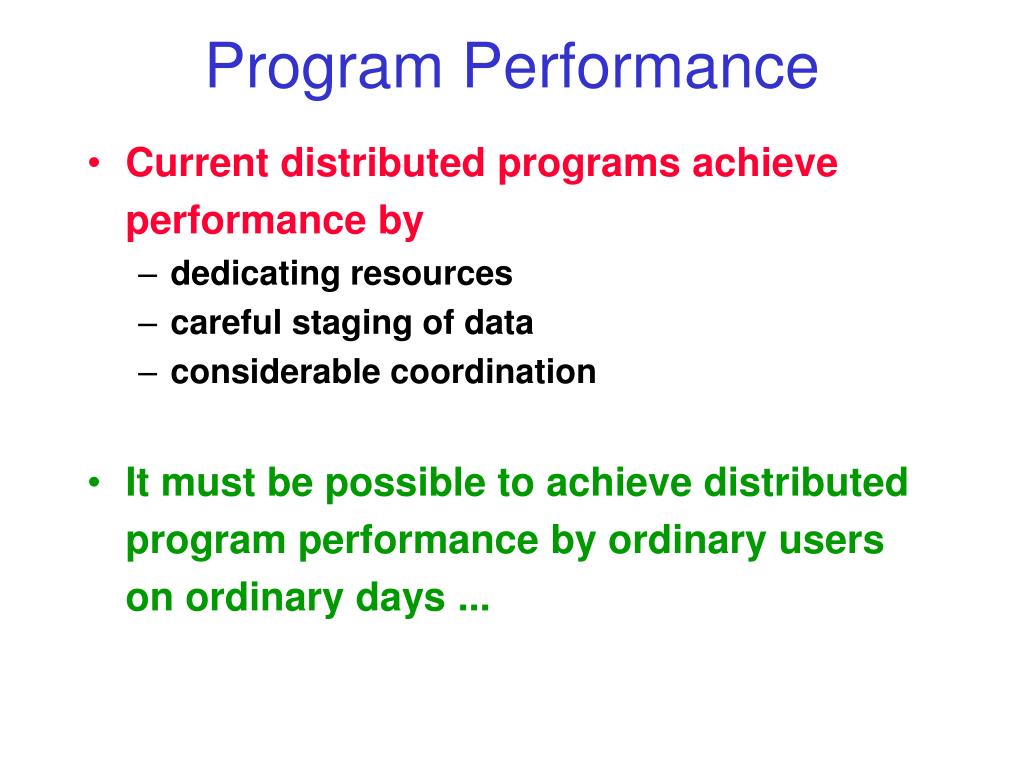 Program Performance

• Current distributed programs achieve performance by
– dedicating resources
– careful staging of data
– considerable coordination

• It must be possible to achieve distributed program performance by ordinary users on ordinary days ...